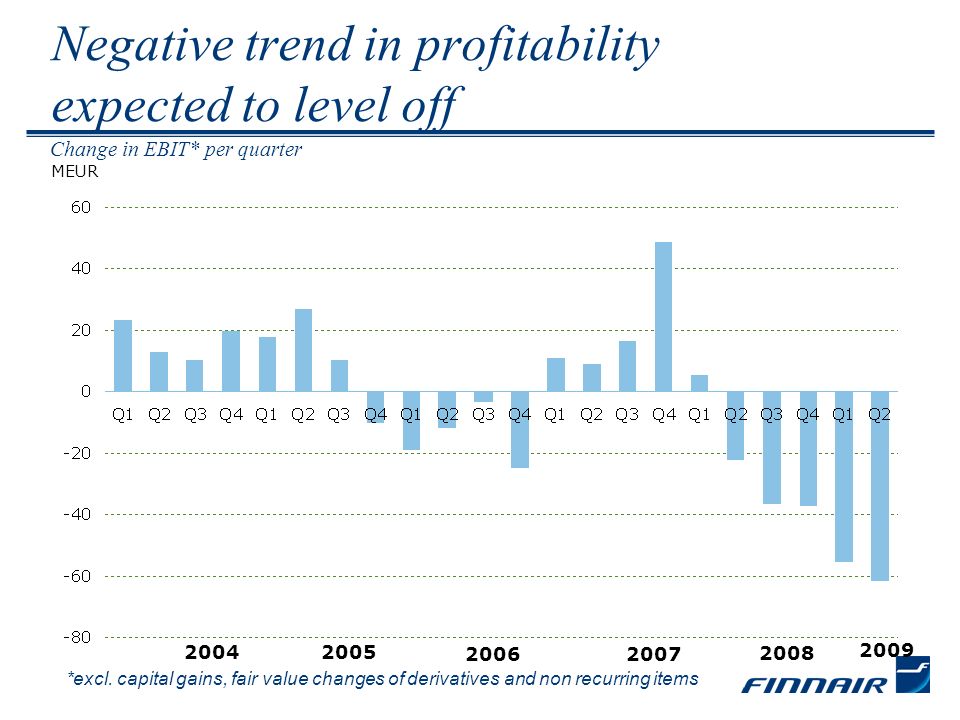 Negative trend in profitability expected to level off

Change in EBIT* per quarter

MEUR

60
40
20
0
-20
-40
-60
-80

Q1 Q2 Q3 Q4 Q1 Q2 Q3 Q4 Q1 Q2 Q3 Q4 Q1 Q2 Q3 Q4 Q1 Q2 Q3 Q4 Q1 Q2

2004 2005 2006 2007 2008 2009

*excl. capital gains, fair value changes of derivatives and non recurring items

FINNAIR